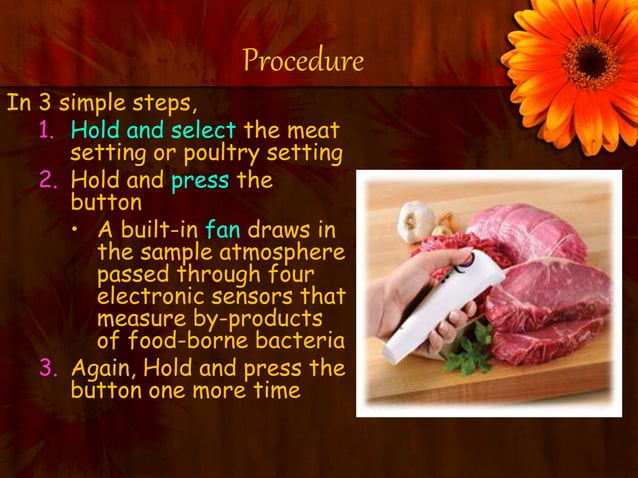 Procedure

In 3 simple steps,

1. Hold and select the meat setting or poultry setting
2. Hold and press the button
   • A built-in fan draws in the sample atmosphere passed through four electronic sensors that measure by-products of food-borne bacteria
3. Again, Hold and press the button one more time